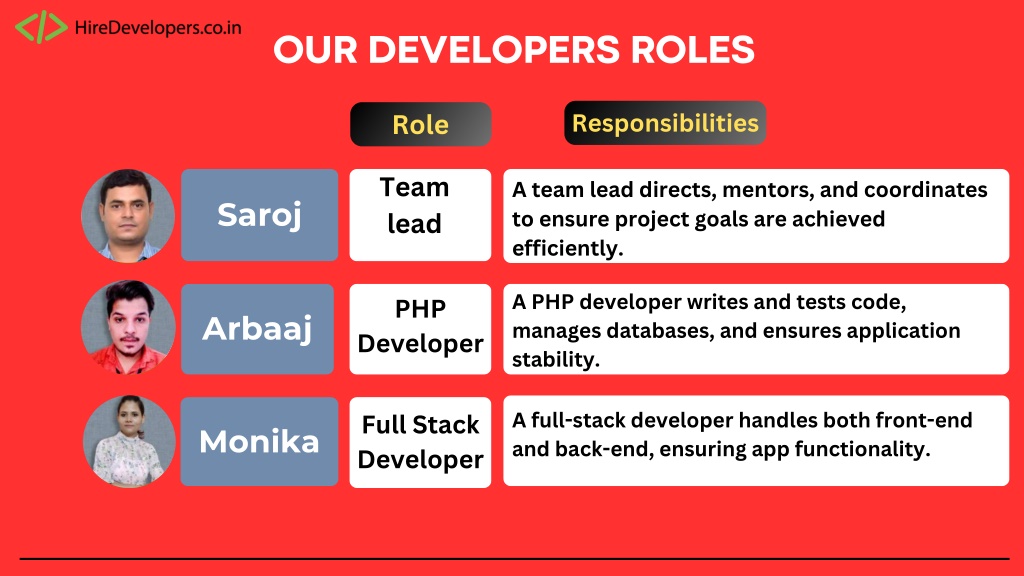 HireDevelopers.co.in

OUR DEVELOPERS ROLES

| | Role | Responsibilities |
|---|---|---|
| Saroj | Team lead | A team lead directs, mentors, and coordinates to ensure project goals are achieved efficiently. |
| Arbaaj | PHP Developer | A PHP developer writes and tests code, manages databases, and ensures application stability. |
| Monika | Full Stack Developer | A full-stack developer handles both front-end and back-end, ensuring app functionality. |